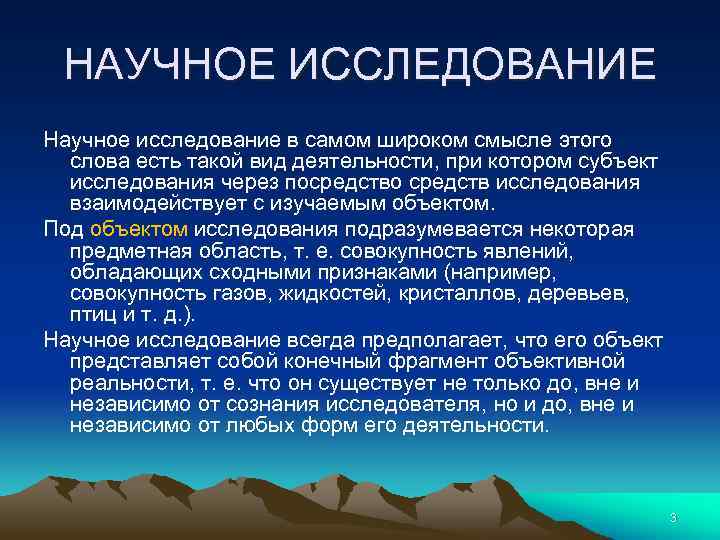 НАУЧНОЕ ИССЛЕДОВАНИЕ

Научное исследование в самом широком смысле этого слова есть такой вид деятельности, при котором субъект исследования через посредство средств исследования взаимодействует с изучаемым объектом.

Под объектом исследования подразумевается некоторая предметная область, т. е. совокупность явлений, обладающих сходными признаками (например, совокупность газов, жидкостей, кристаллов, деревьев, птиц и т. д.).

Научное исследование всегда предполагает, что его объект представляет собой конечный фрагмент объективной реальности, т. е. что он существует не только до, вне и независимо от сознания исследователя, но и до, вне и независимо от любых форм его деятельности.

3